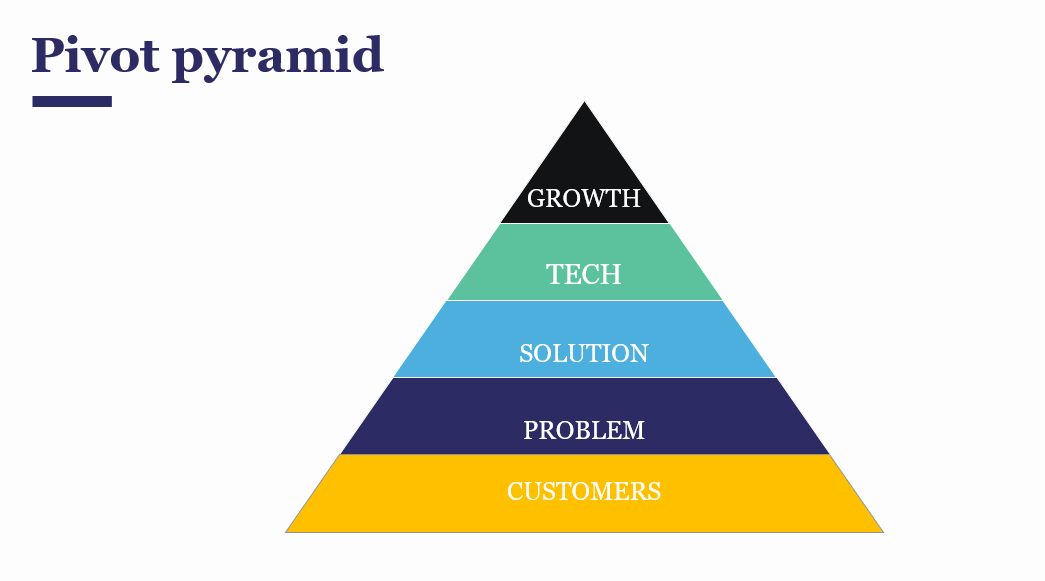 Pivot pyramid

GROWTH

TECH

SOLUTION

PROBLEM

CUSTOMERS